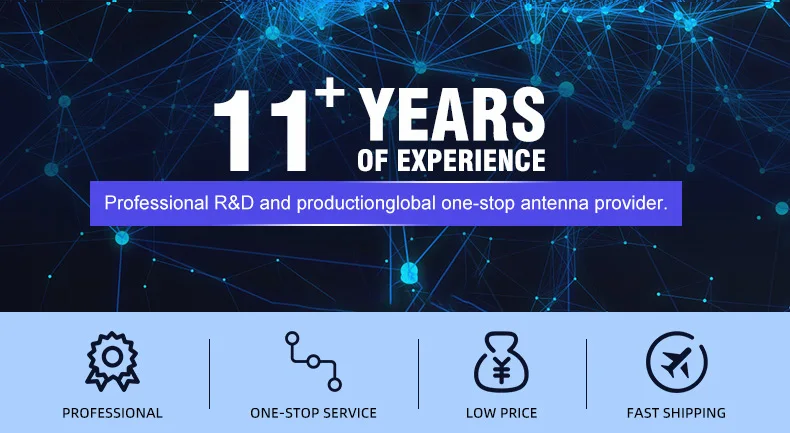 11+ YEARS
OF EXPERIENCE

Professional R&D and productionglobal one-stop antenna provider.

¥

PROFESSIONAL

ONE-STOP SERVICE

LOW PRICE

FAST SHIPPING